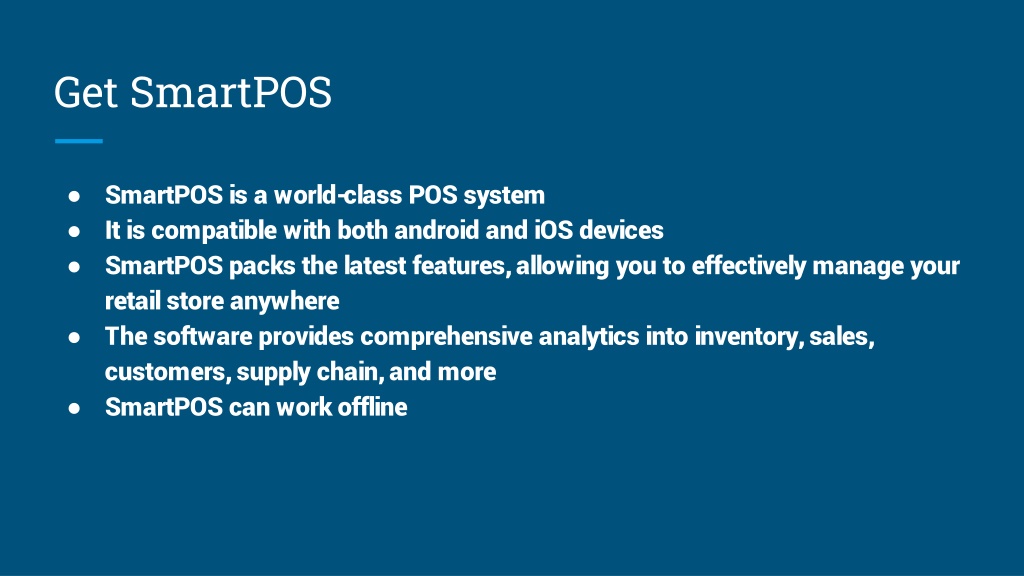 Get SmartPOS

● SmartPOS is a world-class POS system
● It is compatible with both android and iOS devices
● SmartPOS packs the latest features, allowing you to effectively manage your retail store anywhere
● The software provides comprehensive analytics into inventory, sales, customers, supply chain, and more
● SmartPOS can work offline